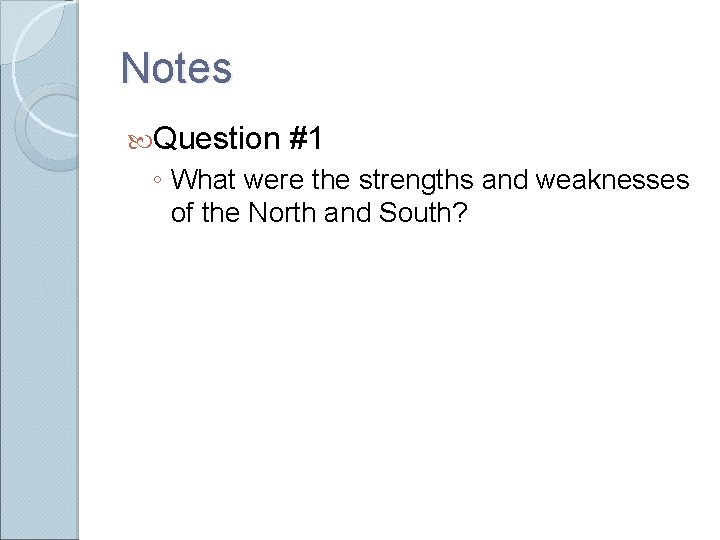 Notes

Question #1

◦ What were the strengths and weaknesses of the North and South?